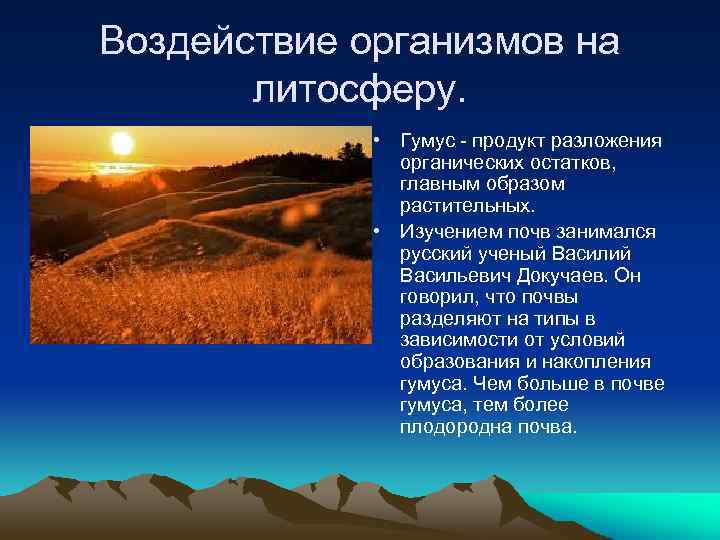 Воздействие организмов на литосферу.

• Гумус - продукт разложения органических остатков, главным образом растительных.
• Изучением почв занимался русский ученый Василий Васильевич Докучаев. Он говорил, что почвы разделяют на типы в зависимости от условий образования и накопления гумуса. Чем больше в почве гумуса, тем более плодородна почва.